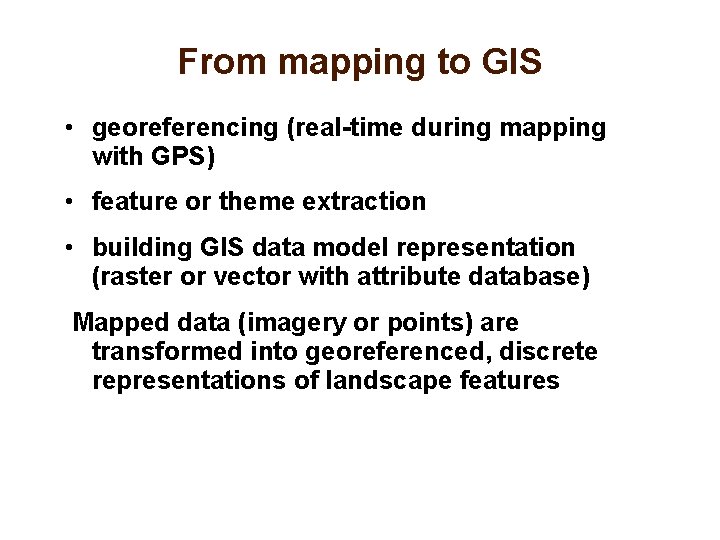 From mapping to GIS

• georeferencing (real-time during mapping with GPS)

• feature or theme extraction

• building GIS data model representation (raster or vector with attribute database)

Mapped data (imagery or points) are transformed into georeferenced, discrete representations of landscape features